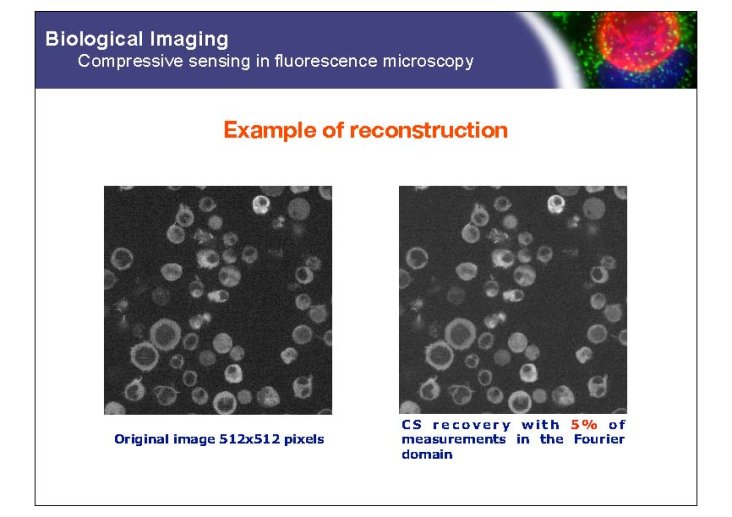 Biological Imaging
Compressive sensing in fluorescence microscopy

Example of reconstruction

Original image 512x512 pixels

CS recovery with 5% of measurements in the Fourier domain